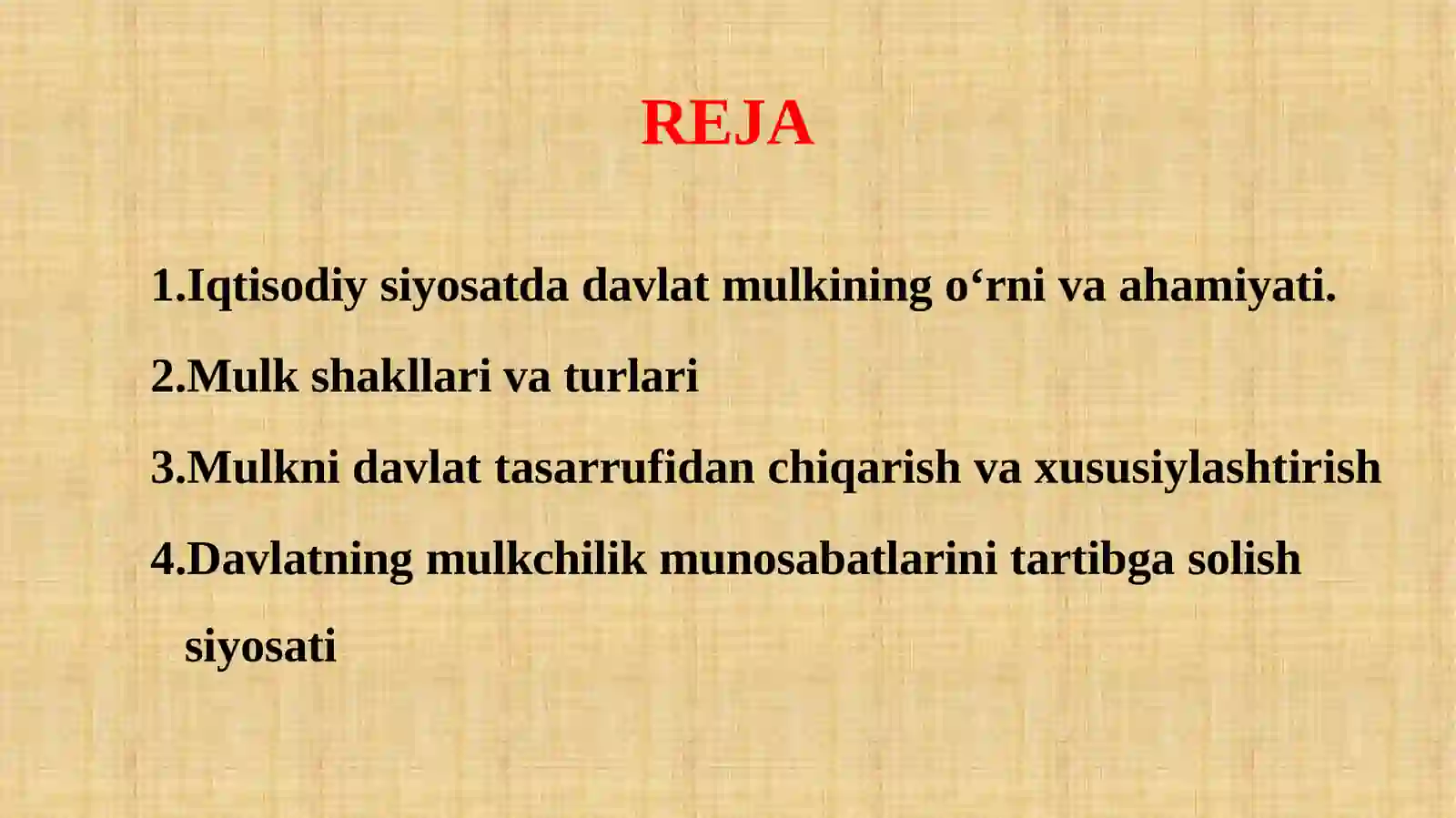 REJA

1.Iqtisodiy siyosatda davlat mulkining o‘rni va ahamiyati.

2.Mulk shakllari va turlari

3.Mulkni davlat tasarrufidan chiqarish va xususiylashtirish

4.Davlatning mulkchilik munosabatlarini tartibga solish siyosati